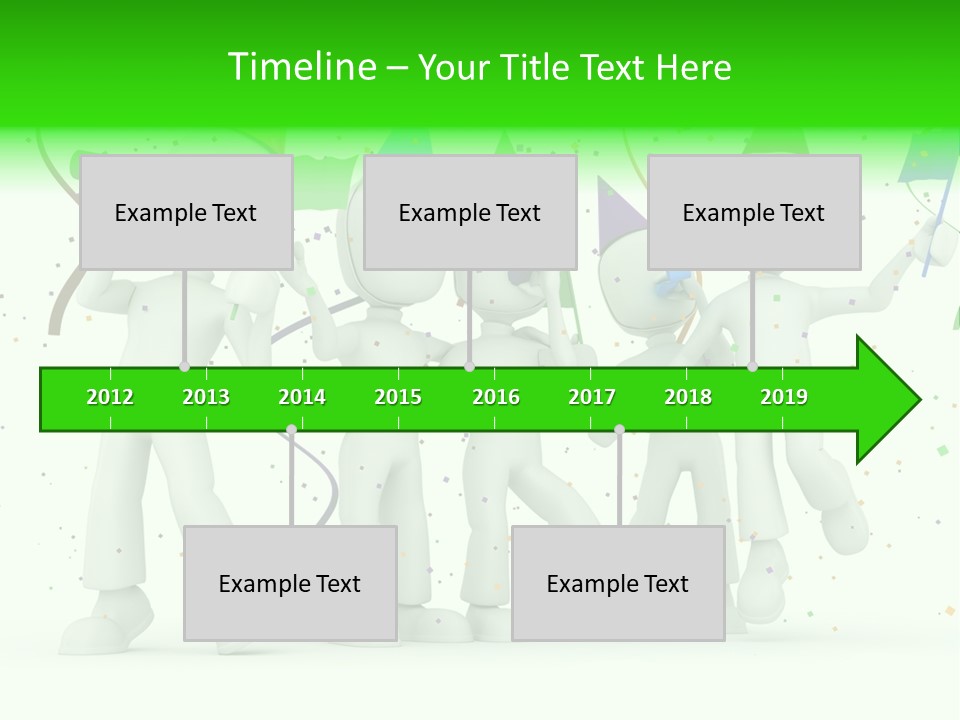 Timeline – Your Title Text Here

Example Text

Example Text

Example Text

2012 2013 2014 2015 2016 2017 2018 2019

Example Text

Example Text